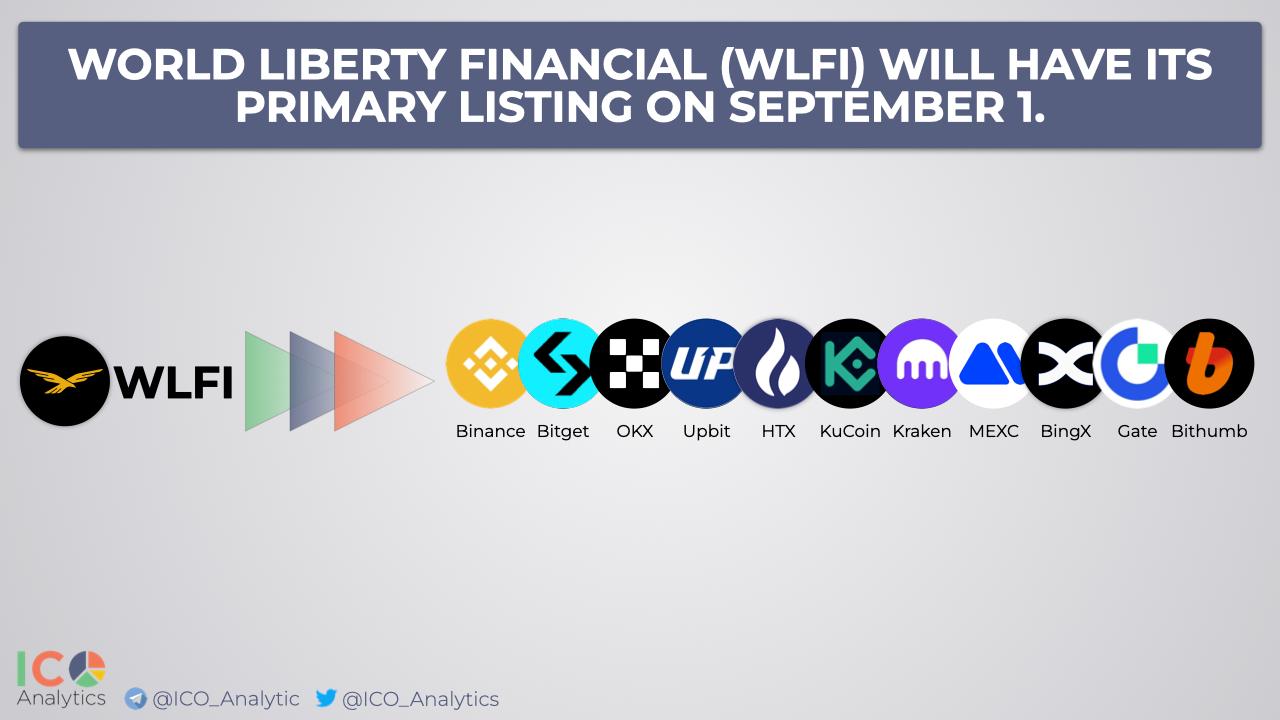 WORLD LIBERTY FINANCIAL (WLFI) WILL HAVE ITS PRIMARY LISTING ON SEPTEMBER 1.

WLFI

UP

Binance Bitget OKX Upbit HTX KuCoin Kraken MEXC BingX Gate Bithumb

ICO Analytics @ICO_Analytic @ICO_Analytics